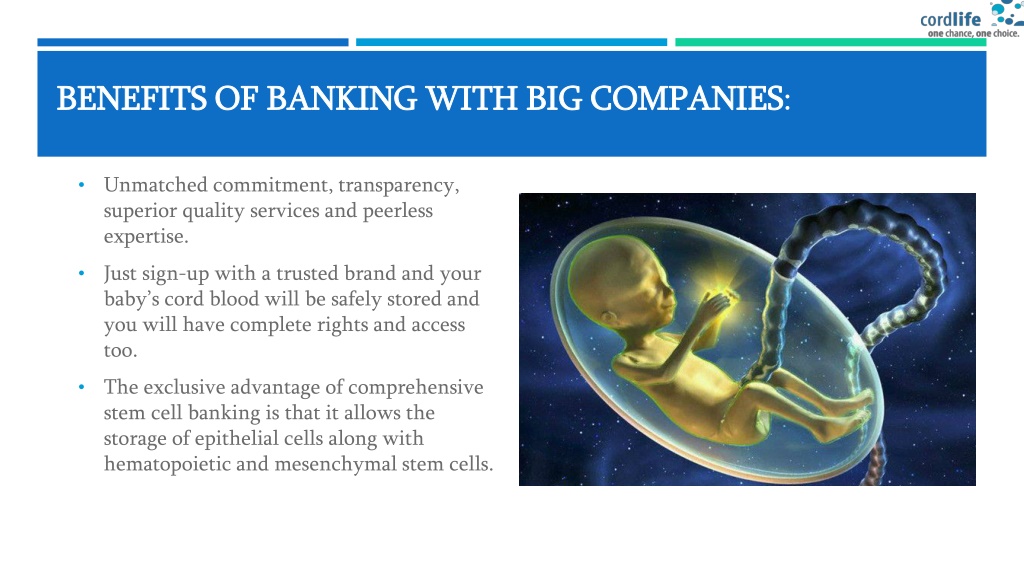 cordlife
one chance, one choice.

BENEFITS OF BANKING WITH BIG COMPANIES:

• Unmatched commitment, transparency, superior quality services and peerless expertise.

• Just sign-up with a trusted brand and your baby's cord blood will be safely stored and you will have complete rights and access too.

• The exclusive advantage of comprehensive stem cell banking is that it allows the storage of epithelial cells along with hematopoietic and mesenchymal stem cells.